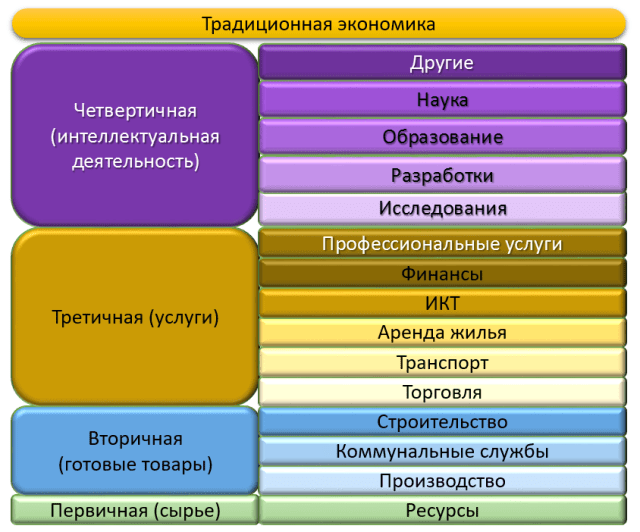 Традиционная экономика

Четвертичная (интеллектуальная деятельность)

Другие
Наука
Образование
Разработки
Исследования

Третичная (услуги)

Профессиональные услуги
Финансы
ИКТ
Аренда жилья
Транспорт
Торговля

Вторичная (готовые товары)

Строительство
Коммунальные службы
Производство

Первичная (сырье)

Ресурсы